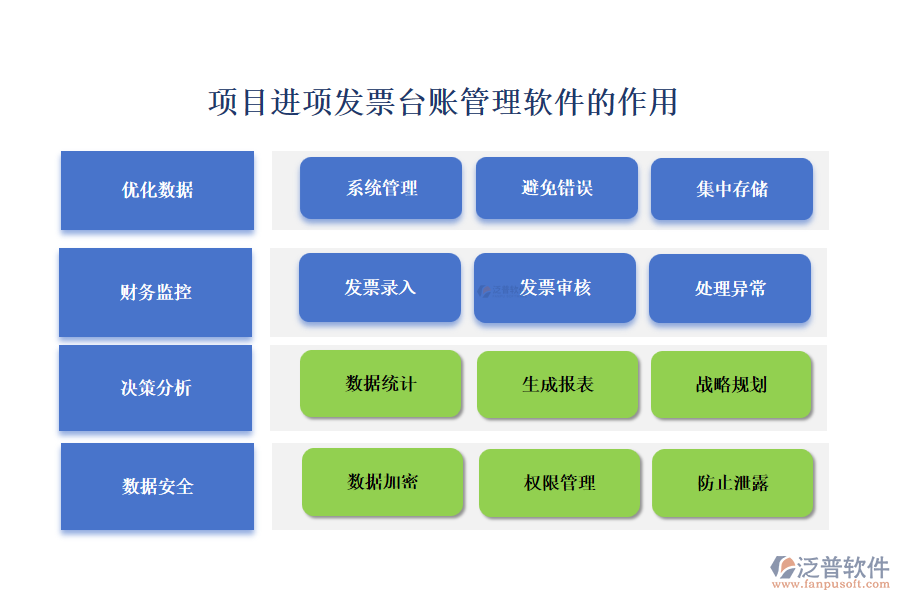 项目进项发票台账管理软件的作用

优化数据

系统管理

避免错误

集中存储

财务监控

发票录入

发票审核

处理异常

决策分析

数据统计

生成报表

战略规划

数据安全

数据加密

权限管理

防止泄露

泛普软件
www.fanpusoft.com